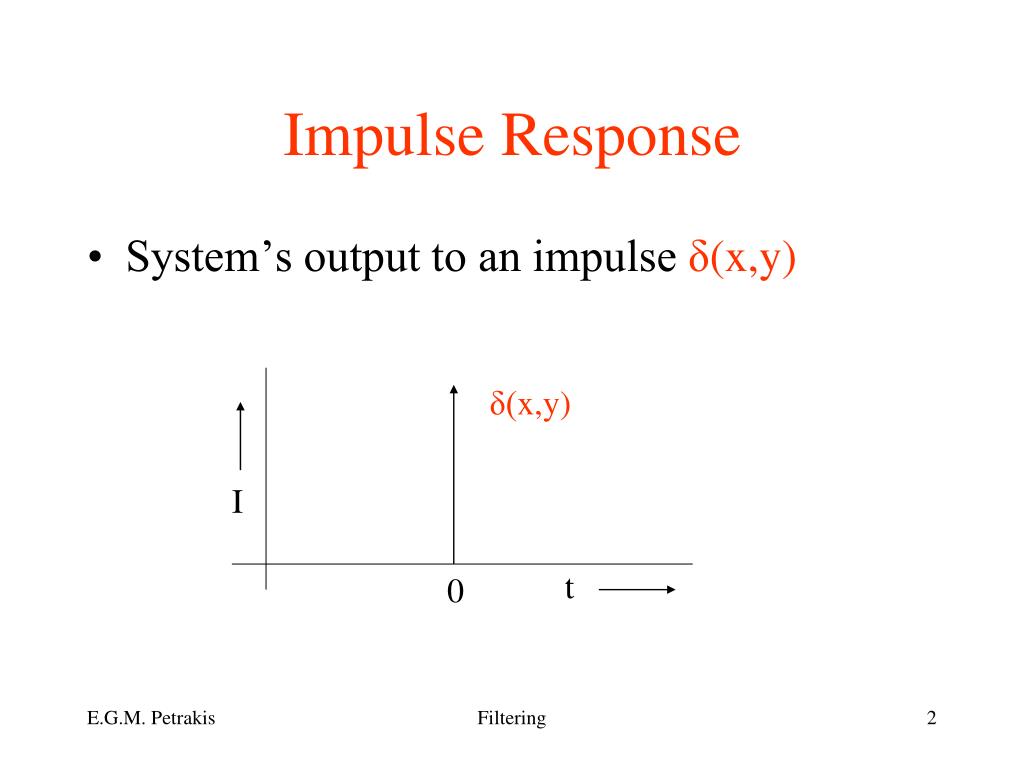 Impulse Response

• System's output to an impulse $\delta(x,y)$

$\delta(x,y)$

I

0

t

E.G.M. Petrakis

Filtering

2